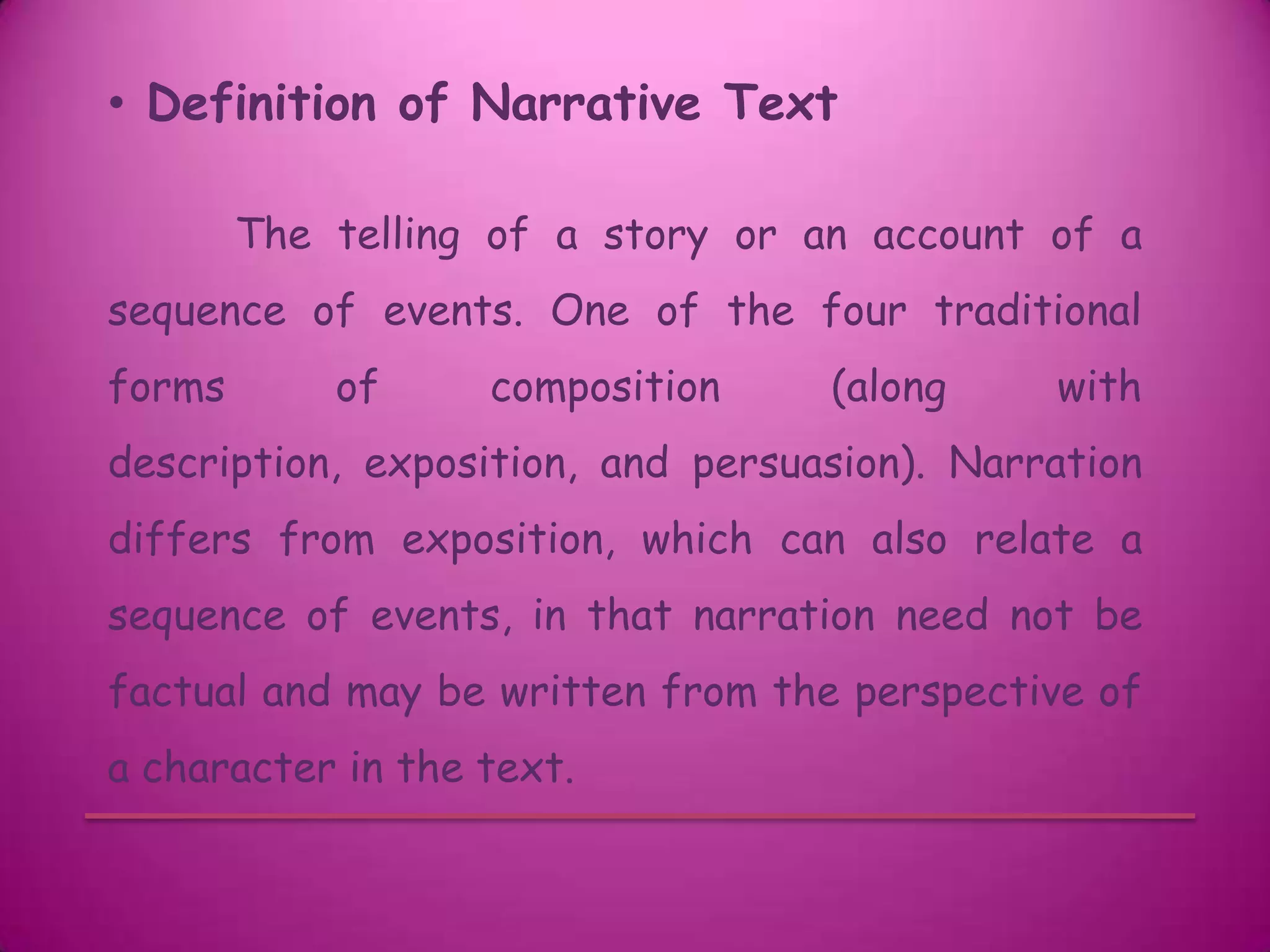 • Definition of Narrative Text

The telling of a story or an account of a sequence of events. One of the four traditional forms of composition (along with description, exposition, and persuasion). Narration differs from exposition, which can also relate a sequence of events, in that narration need not be factual and may be written from the perspective of a character in the text.